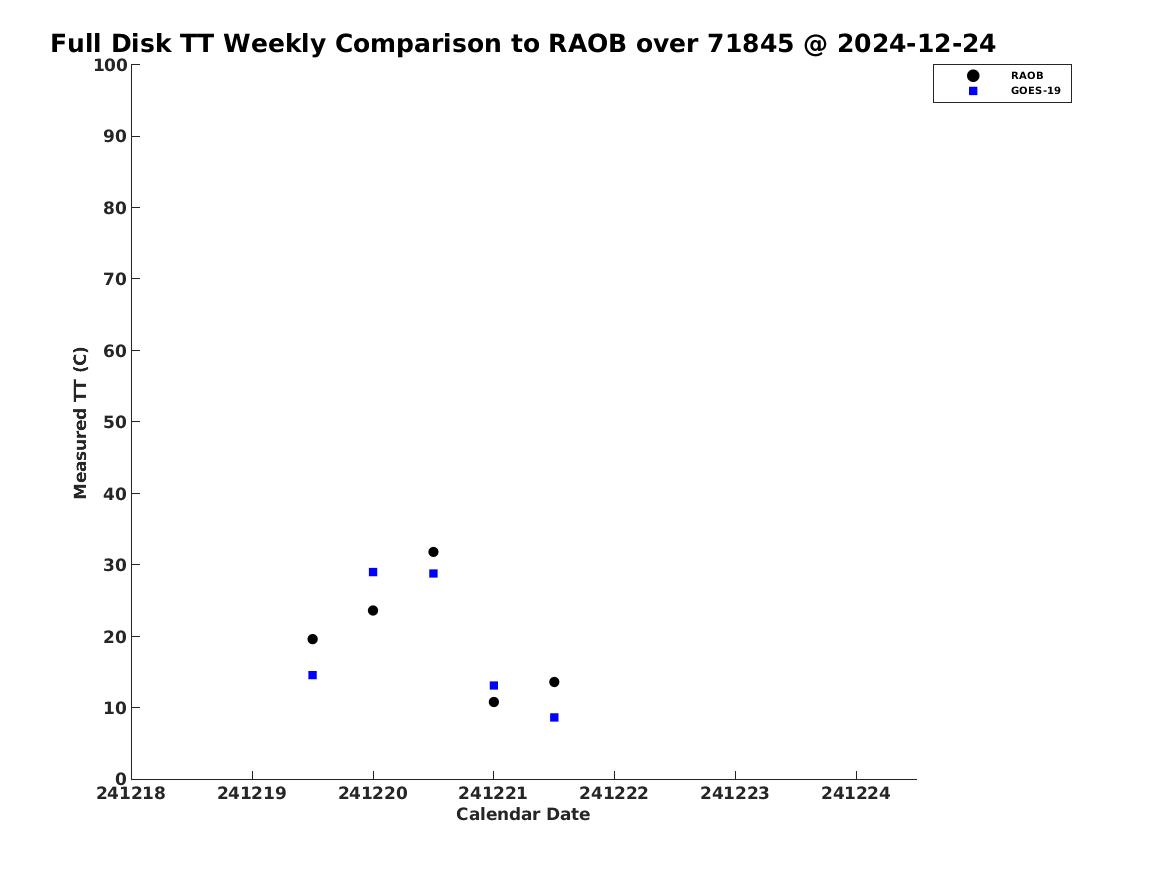 Full Disk TT Weekly Comparison to RAOB over 71845 @ 2024-12-24

RAOB
GOES-19

Measured TT (C)

100
90
80
70
60
50
40
30
20
10
0

241218
241219
241220
241221
241222
241223
241224

Calendar Date